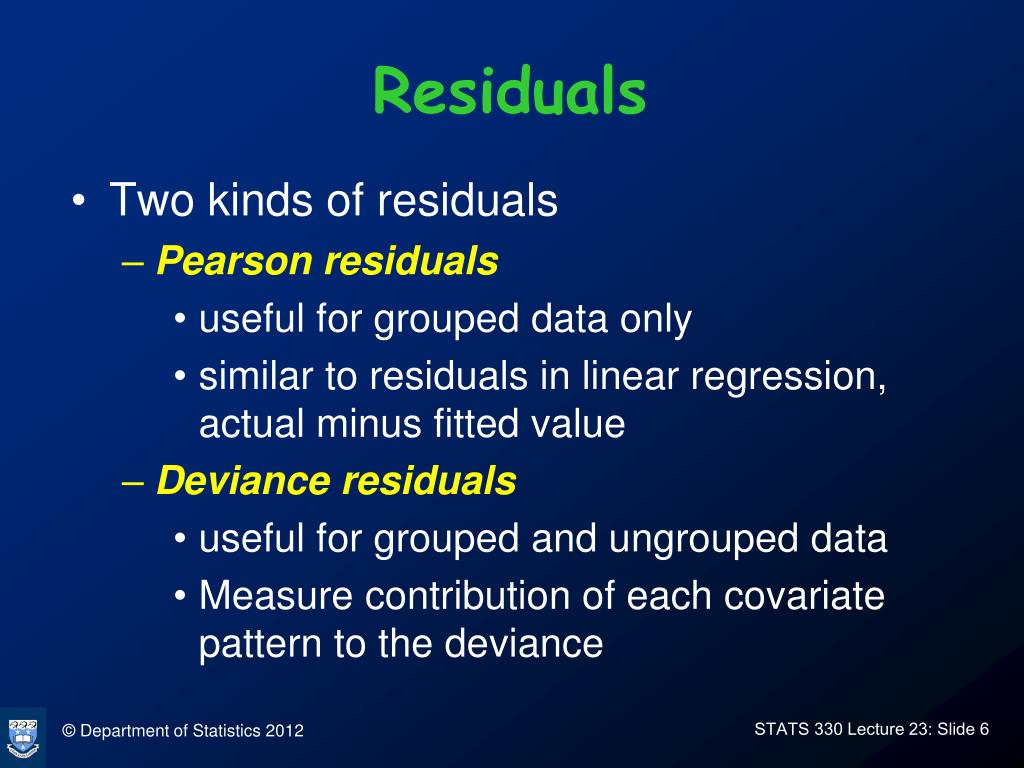 Residuals

• Two kinds of residuals
– Pearson residuals
• useful for grouped data only
• similar to residuals in linear regression, actual minus fitted value
– Deviance residuals
• useful for grouped and ungrouped data
• Measure contribution of each covariate pattern to the deviance

© Department of Statistics 2012

STATS 330 Lecture 23: Slide 6